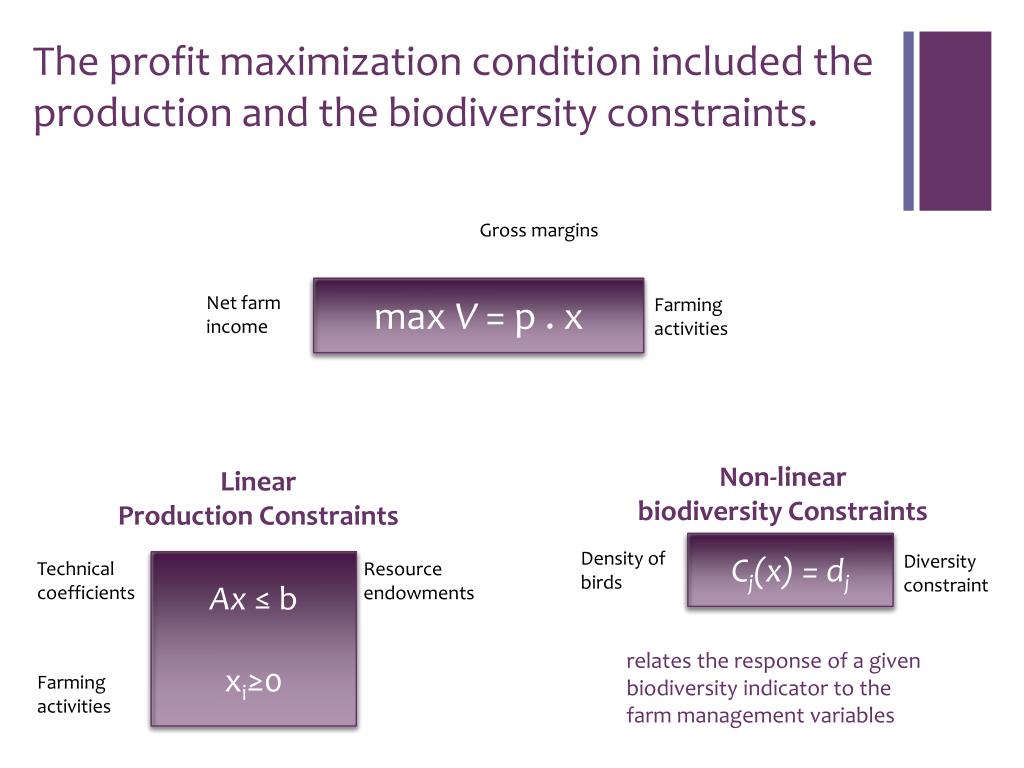 The profit maximization condition included the production and the biodiversity constraints.

Gross margins

Net farm income

$\max V = p \cdot x$

Farming activities

Linear
Production Constraints

Technical coefficients

$Ax \leq b$

Resource endowments

Farming activities

$x_i \geq 0$

Non-linear
biodiversity Constraints

Density of birds

$C_j(x) = d_j$

Diversity constraint

relates the response of a given biodiversity indicator to the farm management variables